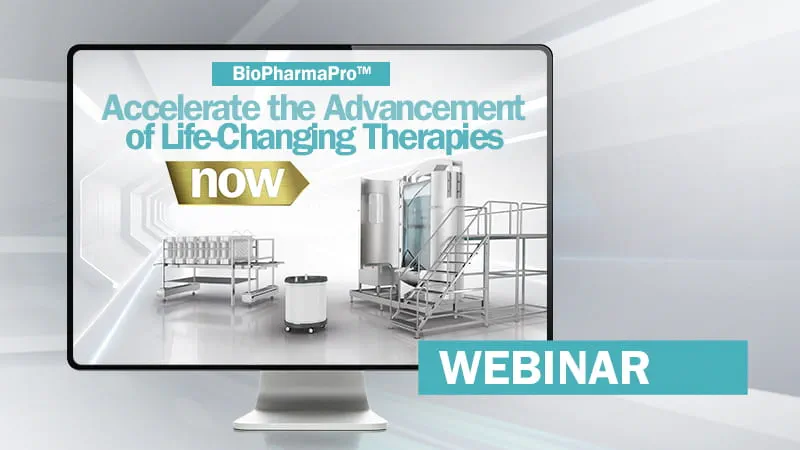 BioPharmaPro™

Accelerate the Advancement of Life-Changing Therapies

now

WEBINAR